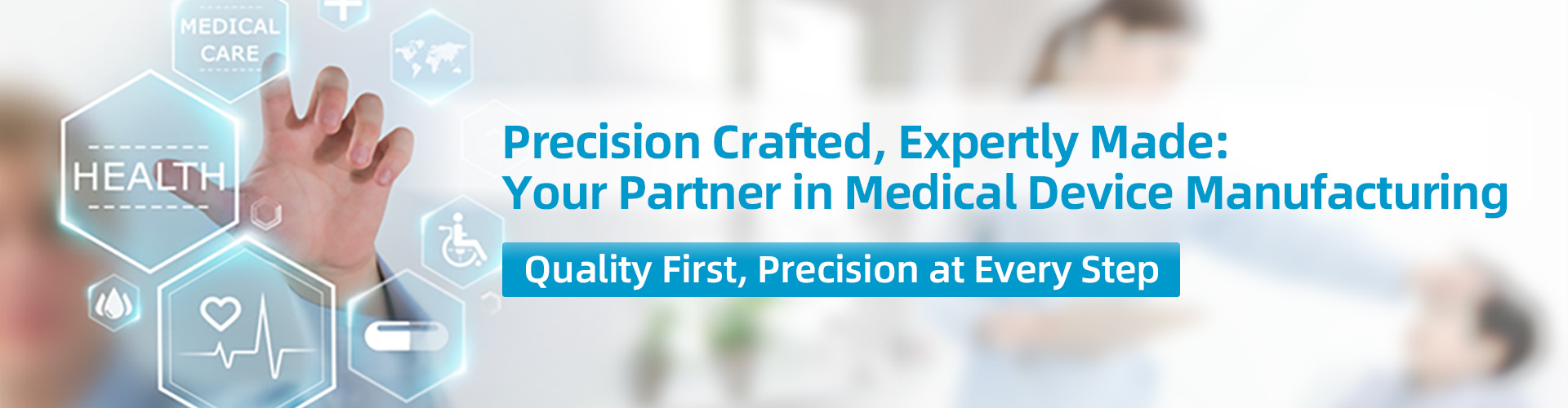 MEDICAL CARE

HEALTH

Precision Crafted, Expertly Made:
Your Partner in Medical Device Manufacturing

Quality First, Precision at Every Step